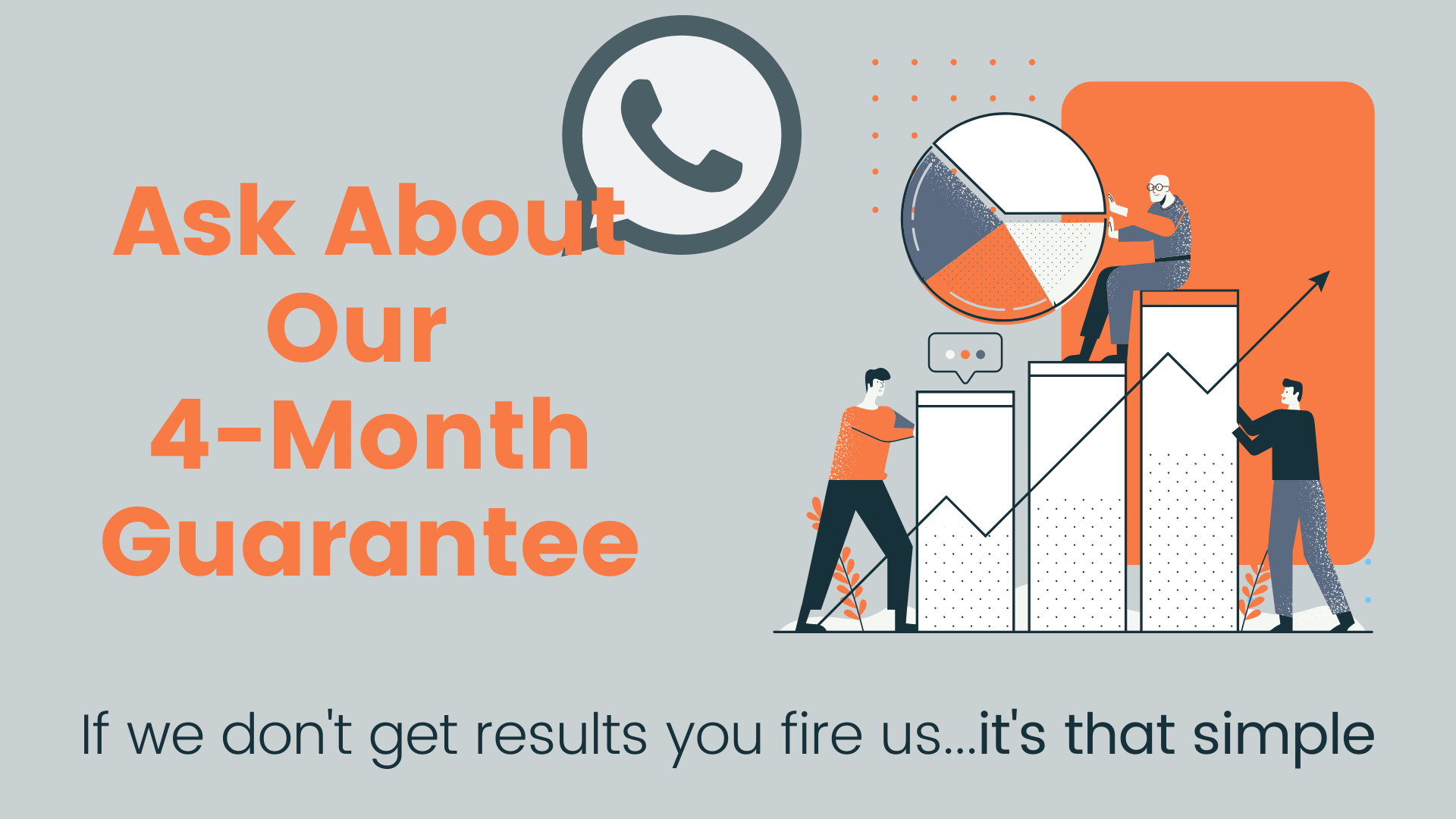 Ask About
Our
4-Month
Guarantee

If we don't get results you fire us...it's that simple